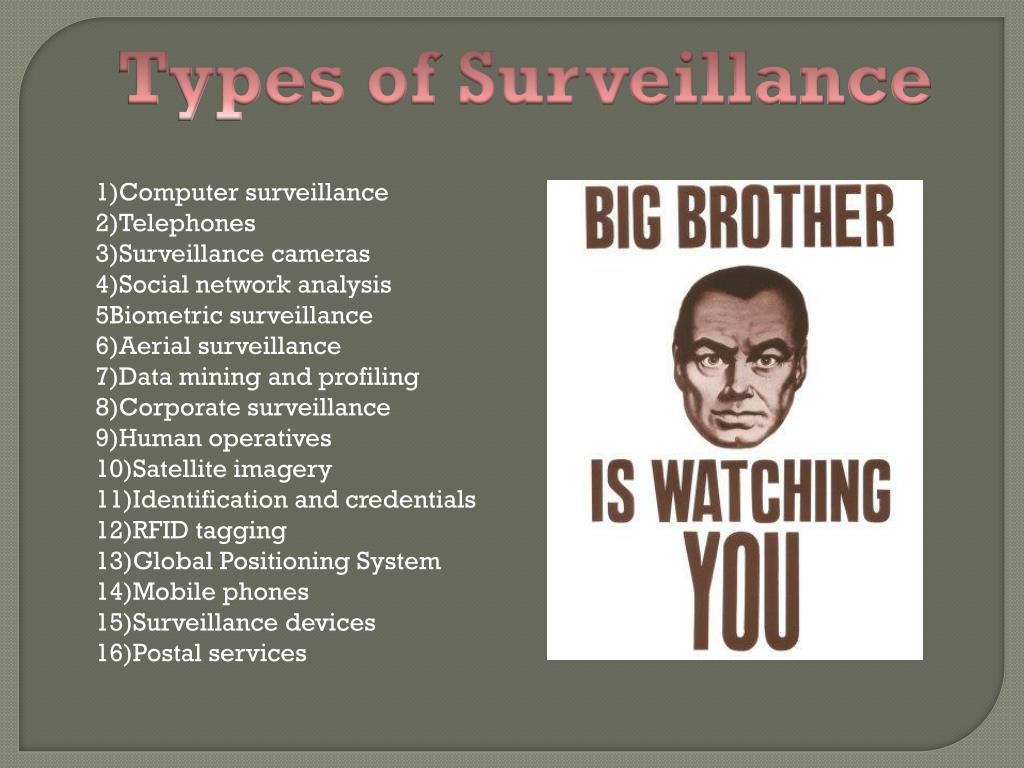 Types of Surveillance

1)Computer surveillance
2)Telephones
3)Surveillance cameras
4)Social network analysis
5Biometric surveillance
6)Aerial surveillance
7)Data mining and profiling
8)Corporate surveillance
9)Human operatives
10)Satellite imagery
11)Identification and credentials
12)RFID tagging
13)Global Positioning System
14)Mobile phones
15)Surveillance devices
16)Postal services

BIG BROTHER
IS WATCHING
YOU